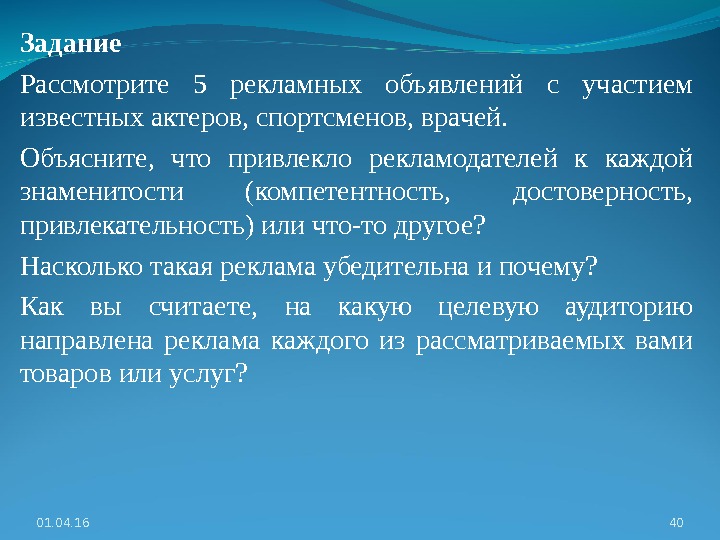 Задание

Рассмотрите 5 рекламных объявлений с участием известных актеров, спортсменов, врачей.

Объясните, что привлекло рекламодателей к каждой знаменитости (компетентность, достоверность, привлекательность) или что-то другое?

Насколько такая реклама убедительна и почему?

Как вы считаете, на какую целевую аудиторию направлена реклама каждого из рассматриваемых вами товаров или услуг?

01.04.16

40